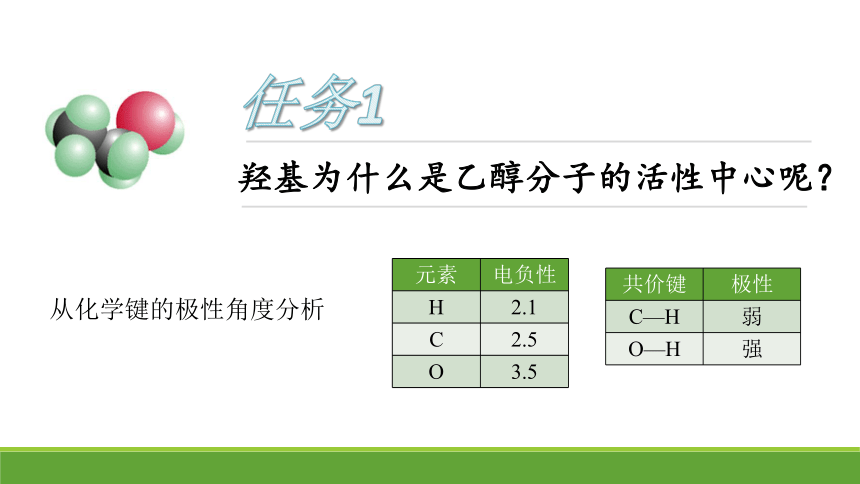 任务1

羟基为什么是乙醇分子的活性中心呢？

从化学键的极性角度分析

| 元素 | 电负性 |
|---|---|
| H | 2.1 |
| C | 2.5 |
| O | 3.5 |

| 共价键 | 极性 |
|---|---|
| C—H | 弱 |
| O—H | 强 |